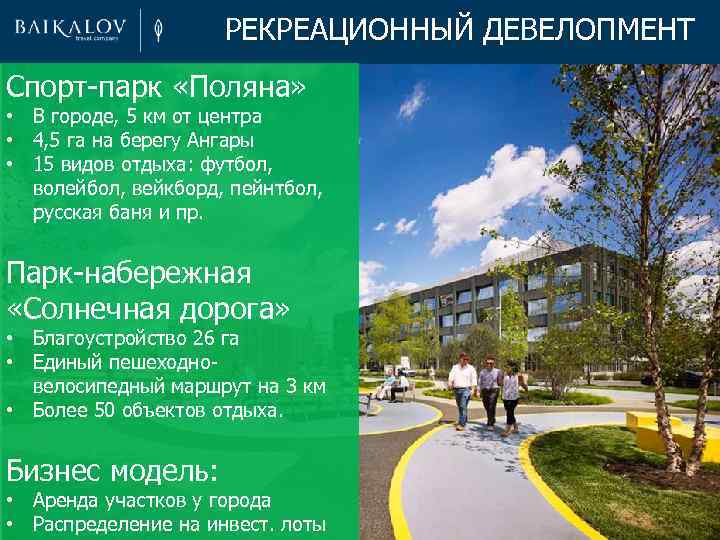 BAIKALOV travel company

РЕКРЕАЦИОННЫЙ ДЕВЕЛОПМЕНТ

Спорт-парк «Поляна»
• В городе, 5 км от центра
• 4,5 га на берегу Ангары
• 15 видов отдыха: футбол, волейбол, вейкборд, пейнтбол, русская баня и пр.

Парк-набережная «Солнечная дорога»
• Благоустройство 26 га
• Единый пешеходно-велосипедный маршрут на 3 км
• Более 50 объектов отдыха.

Бизнес модель:
• Аренда участков у города
• Распределение на инвест. лоты